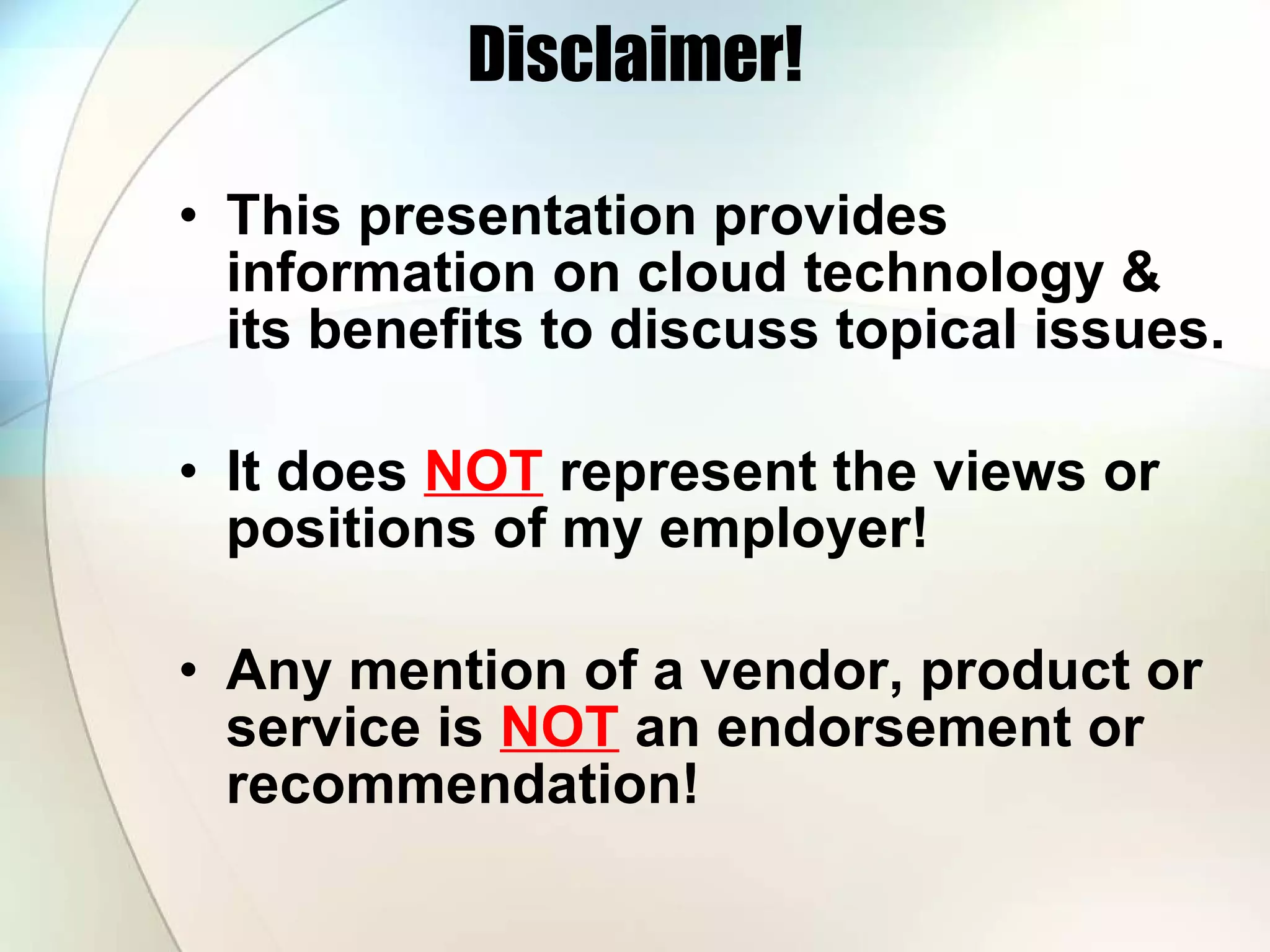 Disclaimer!

• This presentation provides information on cloud technology & its benefits to discuss topical issues.

• It does NOT represent the views or positions of my employer!

• Any mention of a vendor, product or service is NOT an endorsement or recommendation!